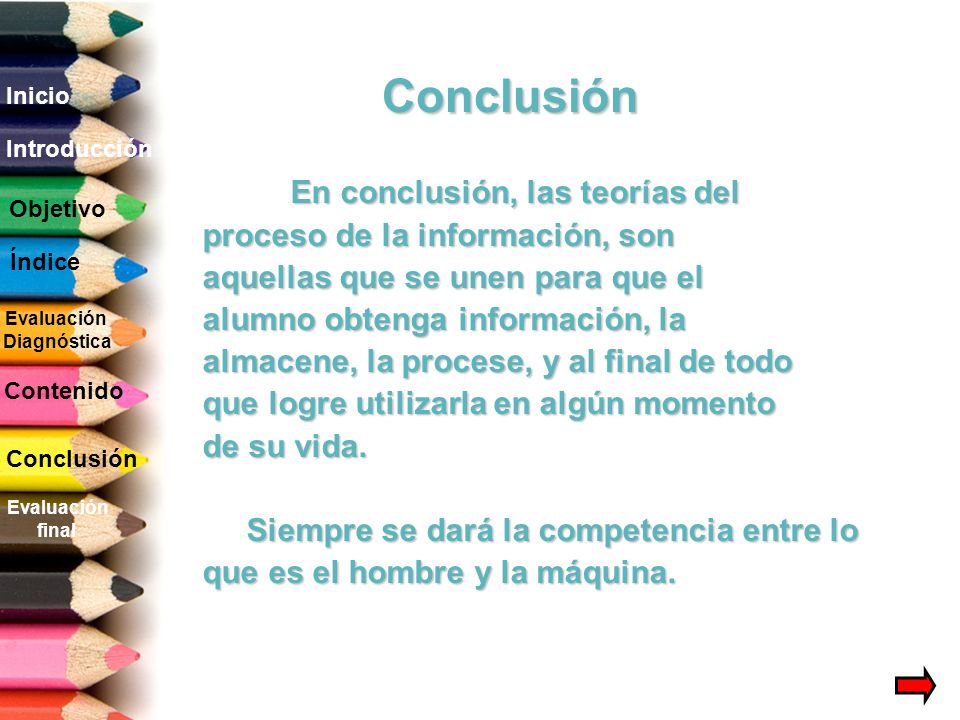 Inicio
Introducción
Objetivo
Índice
Evaluación Diagnóstica
Contenido
Conclusión
Evaluación final

Conclusión

En conclusión, las teorías del proceso de la información, son aquellas que se unen para que el alumno obtenga información, la almacene, la procese, y al final de todo que logre utilizarla en algún momento de su vida.

Siempre se dará la competencia entre lo que es el hombre y la máquina.